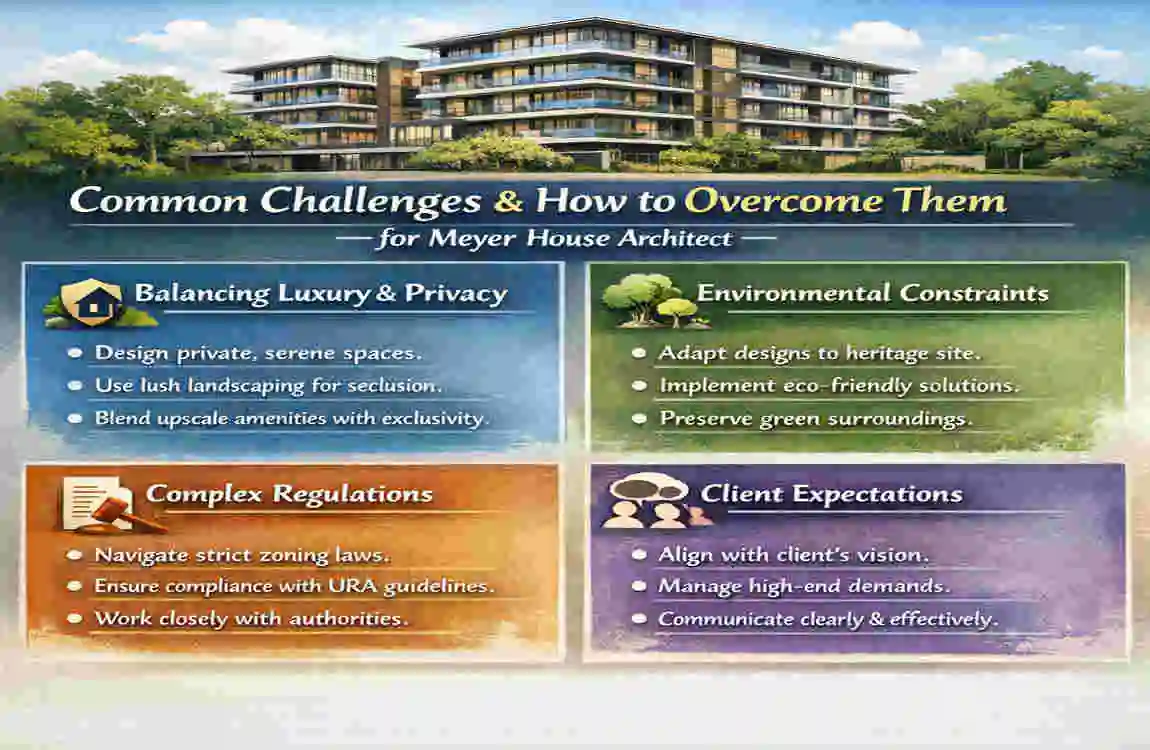 Common Challenges & How to Overcome Them

— for Meyer House Architect —

Balancing Luxury & Privacy

- Design private, serene spaces.
- Use lush landscaping for seclusion.
- Blend upscale amenities with exclusivity.

Environmental Constraints

- Adapt designs to heritage site.
- Implement eco-friendly solutions.
- Preserve green surroundings.

Complex Regulations

- Navigate strict zoning laws.
- Ensure compliance with URA guidelines.
- Work closely with authorities.

Client Expectations

- Align with client's vision.
- Manage high-end demands.
- Communicate clearly & effectively.